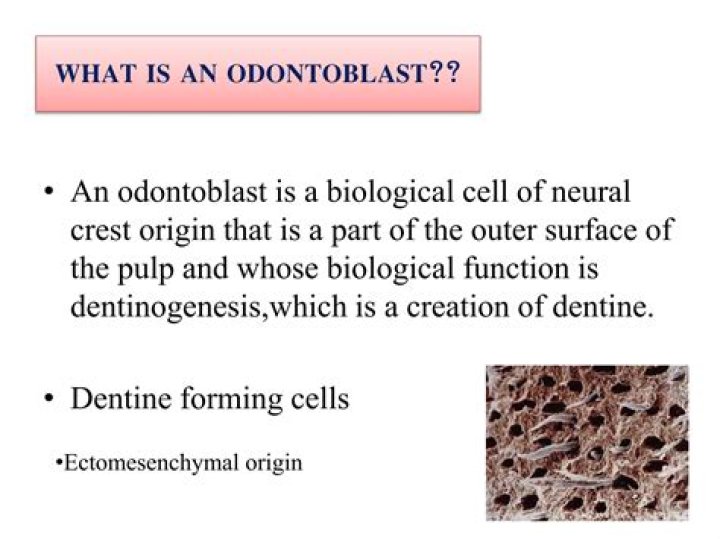 WHAT IS AN ODONTOBLAST??

• An odontoblast is a biological cell of neural crest origin that is a part of the outer surface of the pulp and whose biological function is dentinogenesis,which is a creation of dentine.

• Dentine forming cells

•Ectomesenchymal origin